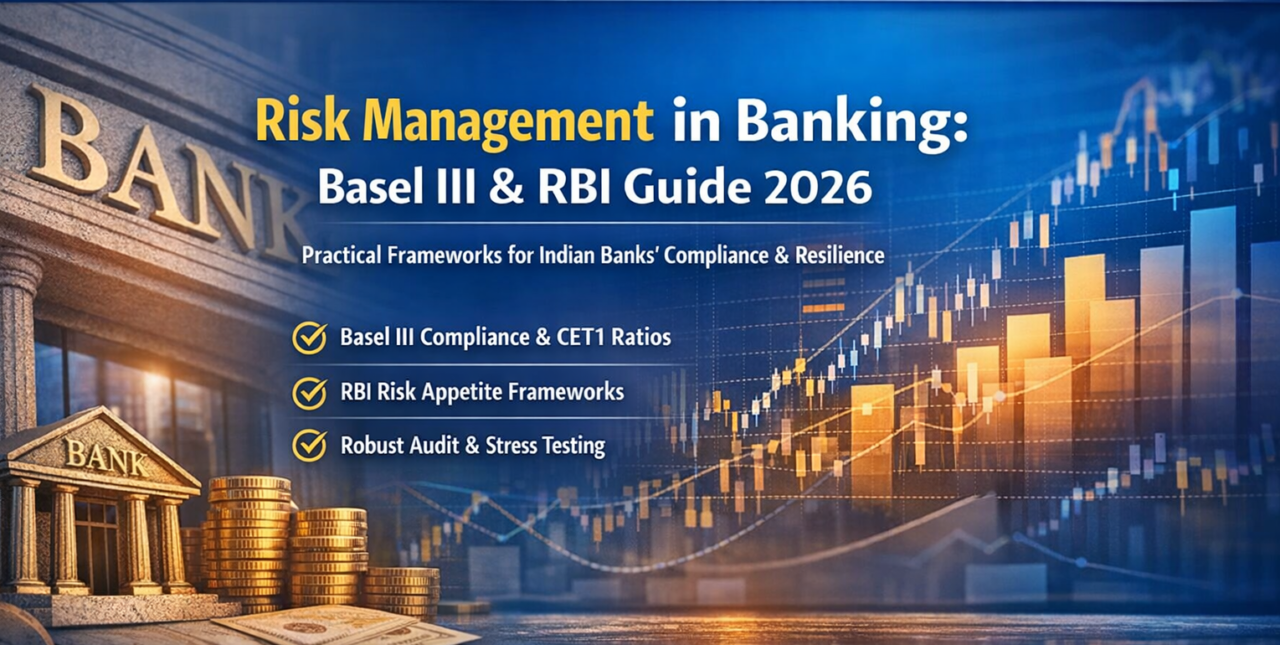 BANK

Risk Management in Banking: Basel III & RBI Guide 2026

Practical Frameworks for Indian Banks' Compliance & Resilience

Basel III Compliance & CET1 Ratios

RBI Risk Appetite Frameworks

Robust Audit & Stress Testing

BANK